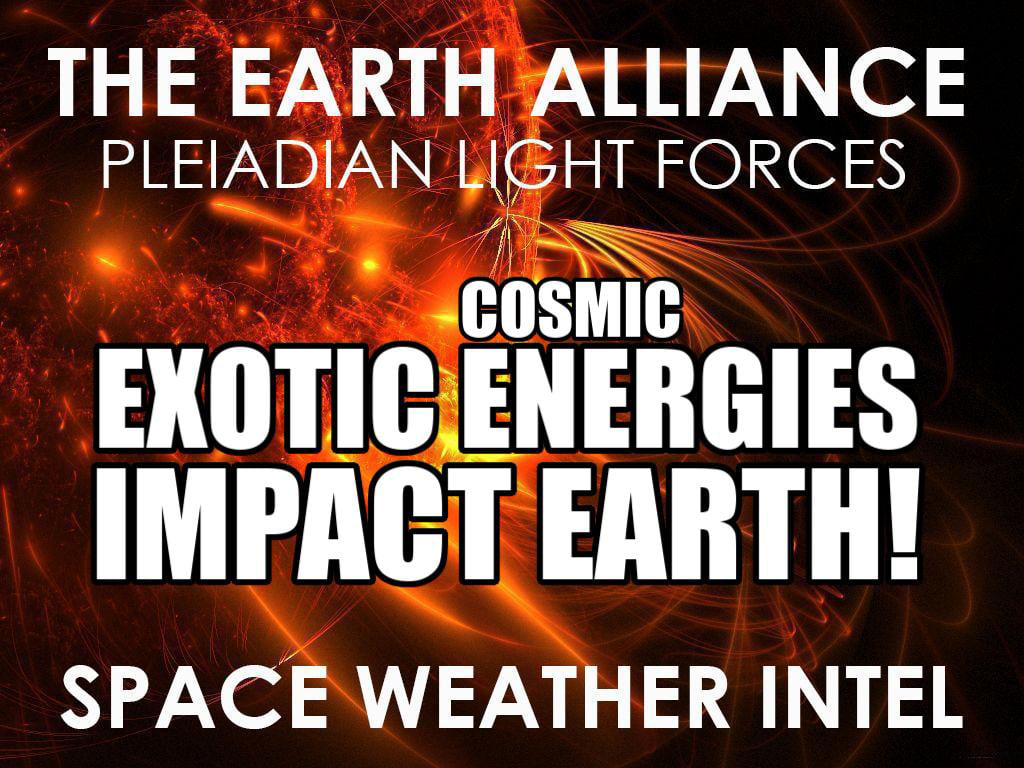 THE EARTH ALLIANCE
PLEIADIAN LIGHT FORCES

COSMIC
EXOTIC ENERGIES
IMPACT EARTH!

SPACE WEATHER INTEL